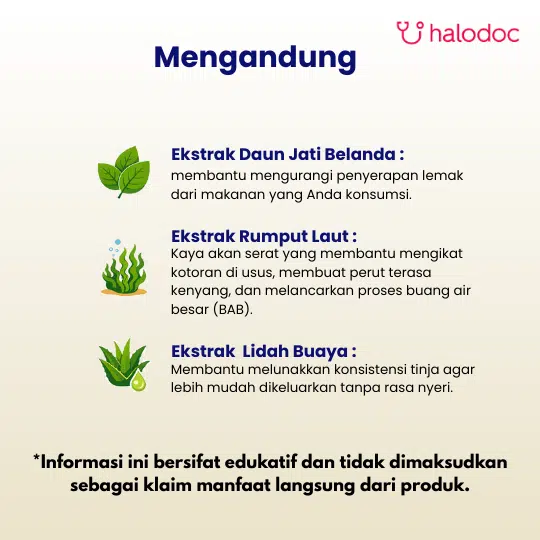 halodoc

Mengandung

Ekstrak Daun Jati Belanda :
membantu mengurangi penyerapan lemak dari makanan yang Anda konsumsi.

Ekstrak Rumput Laut :
Kaya akan serat yang membantu mengikat kotoran di usus, membuat perut terasa kenyang, dan melancarkan proses buang air besar (BAB).

Ekstrak Lidah Buaya :
Membantu melunakkan konsistensi tinja agar lebih mudah dikeluarkan tanpa rasa nyeri.

*Informasi ini bersifat edukatif dan tidak dimaksudkan sebagai klaim manfaat langsung dari produk.